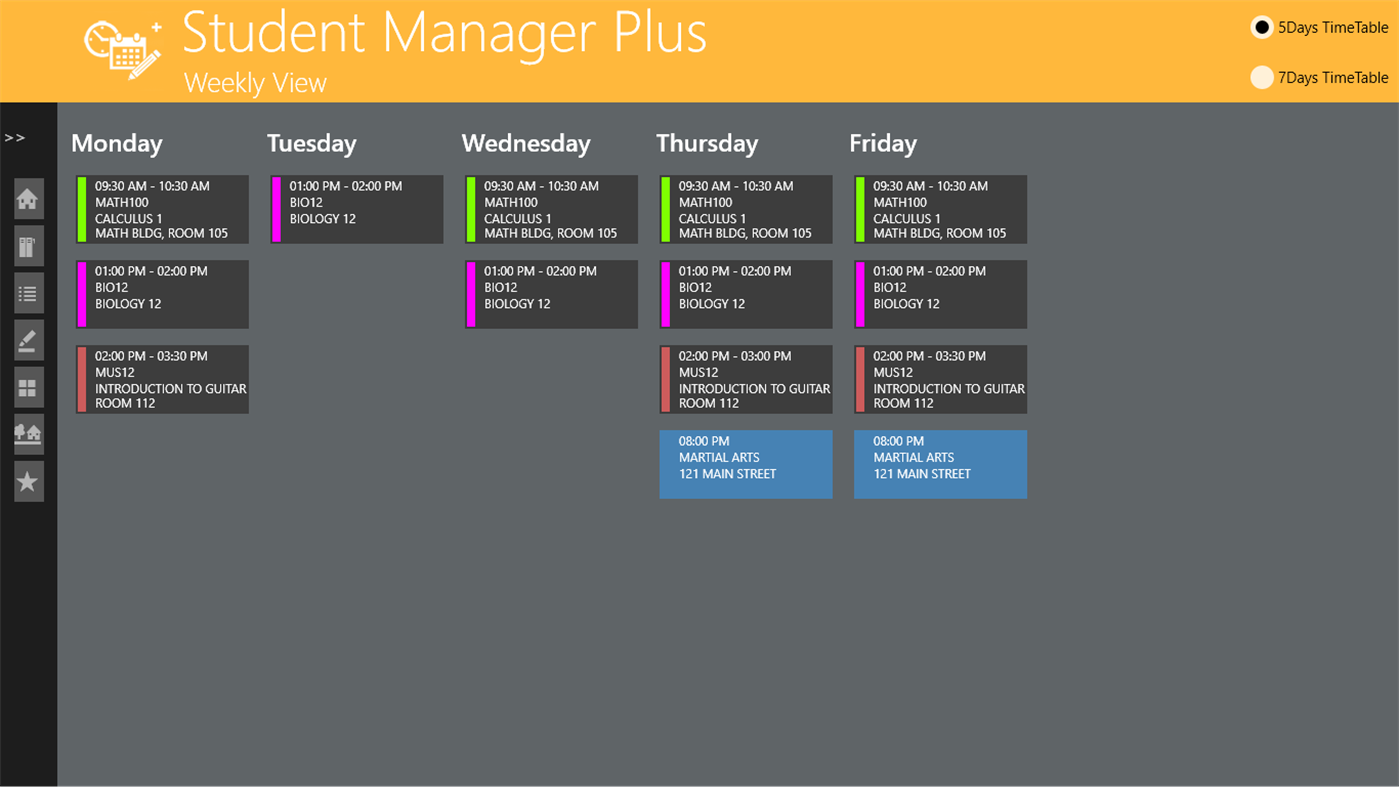 Student Manager Plus
Weekly View

5Days TimeTable
7Days TimeTable

>>

Monday

09:30 AM - 10:30 AM
MATH100
CALCULUS 1
MATH BLDG, ROOM 105

01:00 PM - 02:00 PM
BIO12
BIOLOGY 12

02:00 PM - 03:30 PM
MUS12
INTRODUCTION TO GUITAR
ROOM 112

Tuesday

01:00 PM - 02:00 PM
BIO12
BIOLOGY 12

Wednesday

09:30 AM - 10:30 AM
MATH100
CALCULUS 1
MATH BLDG, ROOM 105

01:00 PM - 02:00 PM
BIO12
BIOLOGY 12

Thursday

09:30 AM - 10:30 AM
MATH100
CALCULUS 1
MATH BLDG, ROOM 105

01:00 PM - 02:00 PM
BIO12
BIOLOGY 12

02:00 PM - 03:00 PM
MUS12
INTRODUCTION TO GUITAR
ROOM 112

08:00 PM
MARTIAL ARTS
121 MAIN STREET

Friday

09:30 AM - 10:30 AM
MATH100
CALCULUS 1
MATH BLDG, ROOM 105

01:00 PM - 02:00 PM
BIO12
BIOLOGY 12

02:00 PM - 03:30 PM
MUS12
INTRODUCTION TO GUITAR
ROOM 112

08:00 PM
MARTIAL ARTS
121 MAIN STREET